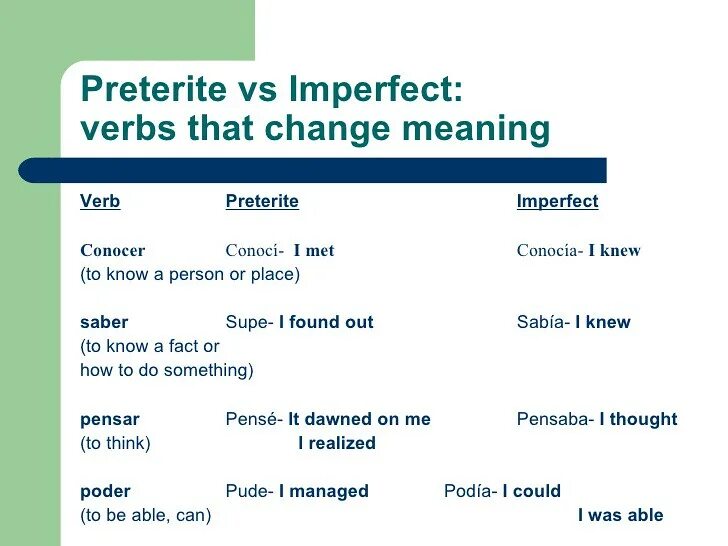 Preterite vs Imperfect: verbs that change meaning

| Verb | Preterite | Imperfect |
|---|---|---|
| Conocer (to know a person or place) | Conocí- I met | Conocía- I knew |
| saber (to know a fact or how to do something) | Supe- I found out | Sabía- I knew |
| pensar (to think) | Pensé- It dawned on me I realized | Pensaba- I thought |
| poder (to be able, can) | Pude- I managed | Podía- I could I was able |